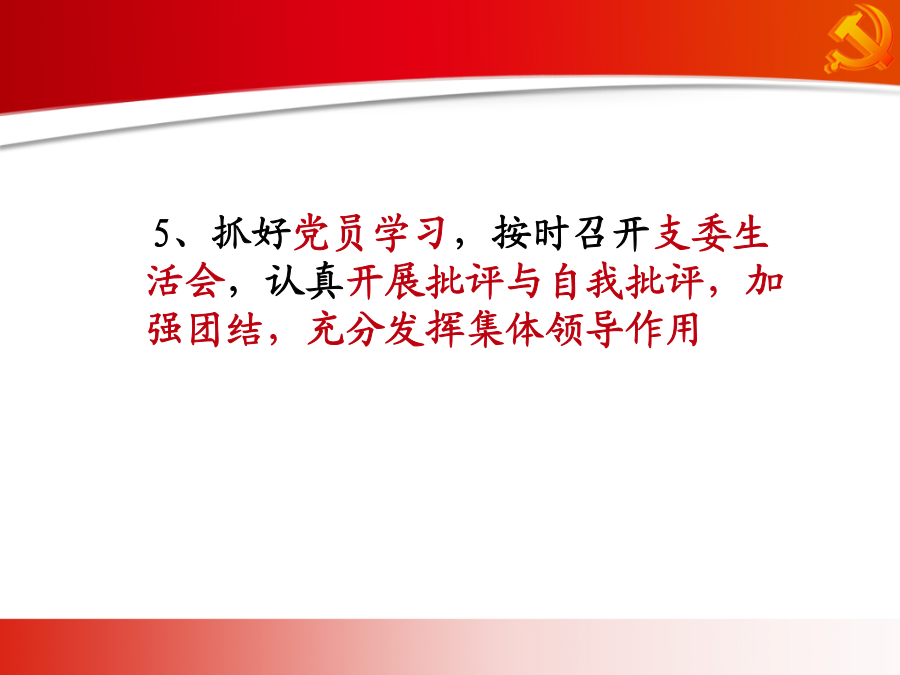 5、抓好党员学习，按时召开支委生活会，认真开展批评与自我批评，加强团结，充分发挥集体领导作用